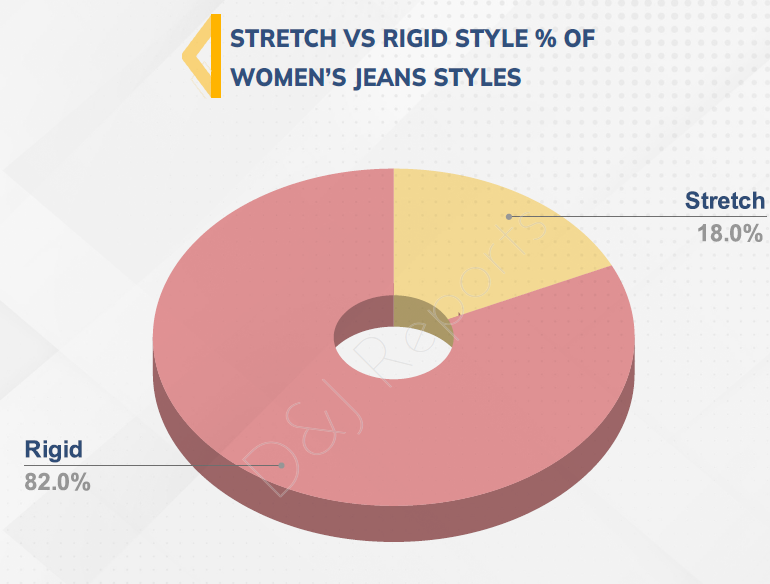 STRETCH VS RIGID STYLE % OF WOMEN'S JEANS STYLES

Stretch
18.0%

Rigid
82.0%

D&J Reports